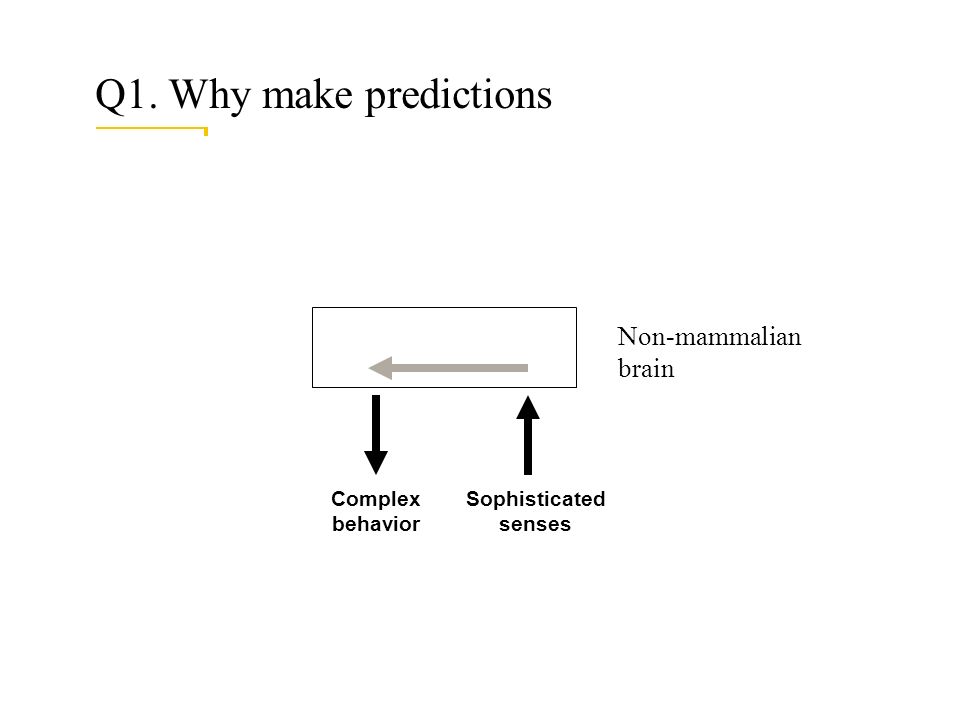 Q1. Why make predictions

Non-mammalian brain

Complex behavior

Sophisticated senses